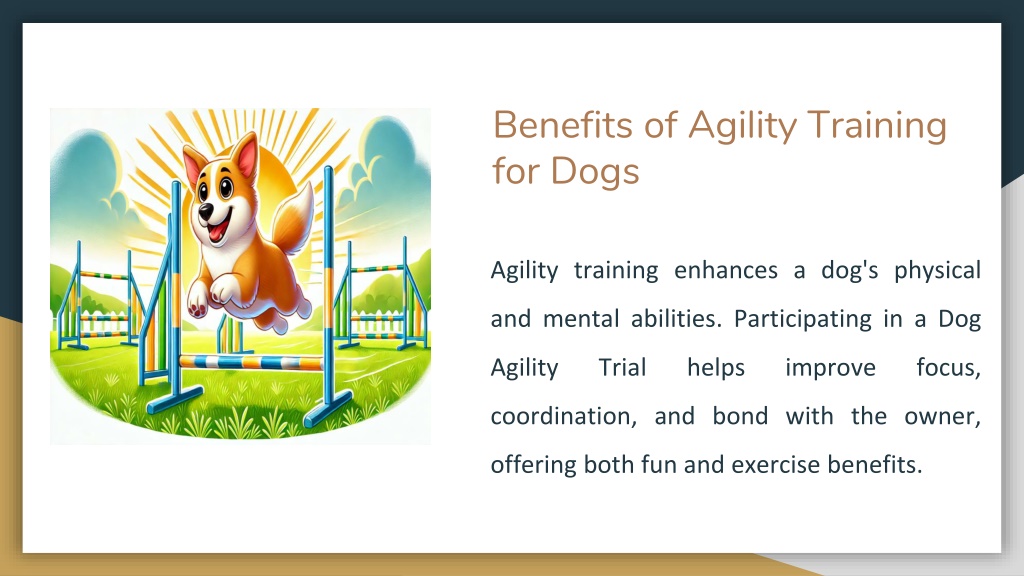 Benefits of Agility Training for Dogs

Agility training enhances a dog's physical and mental abilities. Participating in a Dog Agility Trial helps improve focus, coordination, and bond with the owner, offering both fun and exercise benefits.